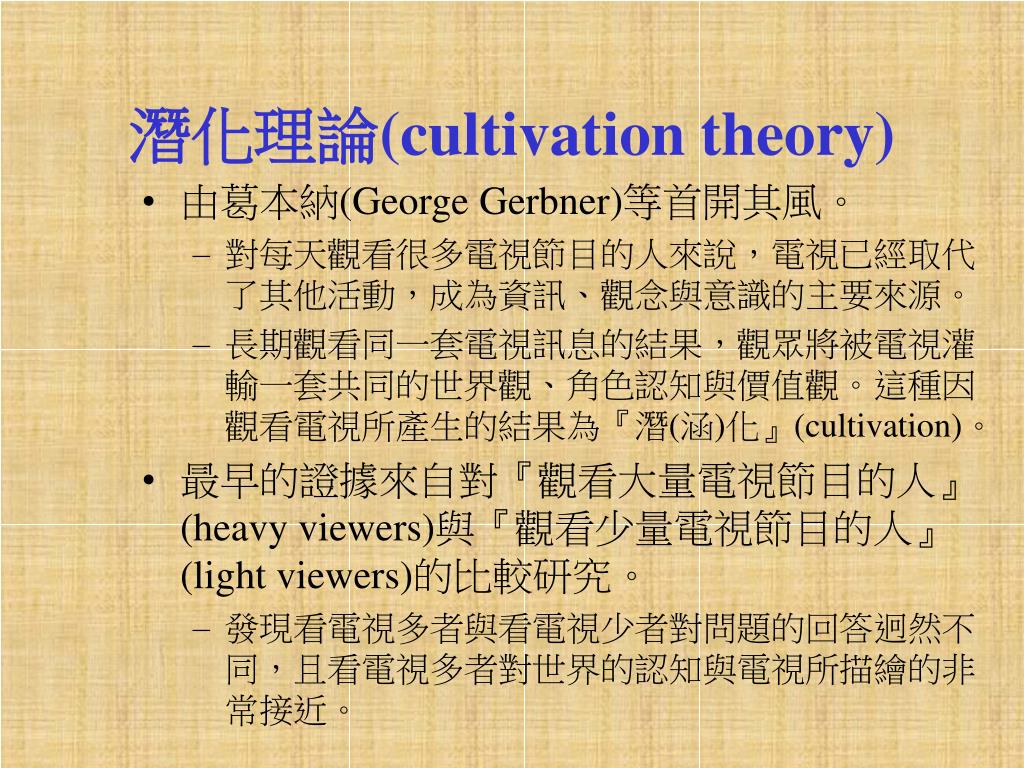 潛化理論(cultivation theory)

• 由葛本納(George Gerbner)等首開其風。

– 對每天觀看很多電視節目的人來說，電視已經取代了其他活動，成為資訊、觀念與意識的主要來源。

– 長期觀看同一套電視訊息的結果，觀眾將被電視灌輸一套共同的世界觀、角色認知與價值觀。這種因觀看電視所產生的結果為『潛(涵)化』(cultivation)。

• 最早的證據來自對『觀看大量電視節目的人』(heavy viewers)與『觀看少量電視節目的人』(light viewers)的比較研究。

– 發現看電視多者與看電視少者對問題的回答迥然不同，且看電視多者對世界的認知與電視所描繪的非常接近。